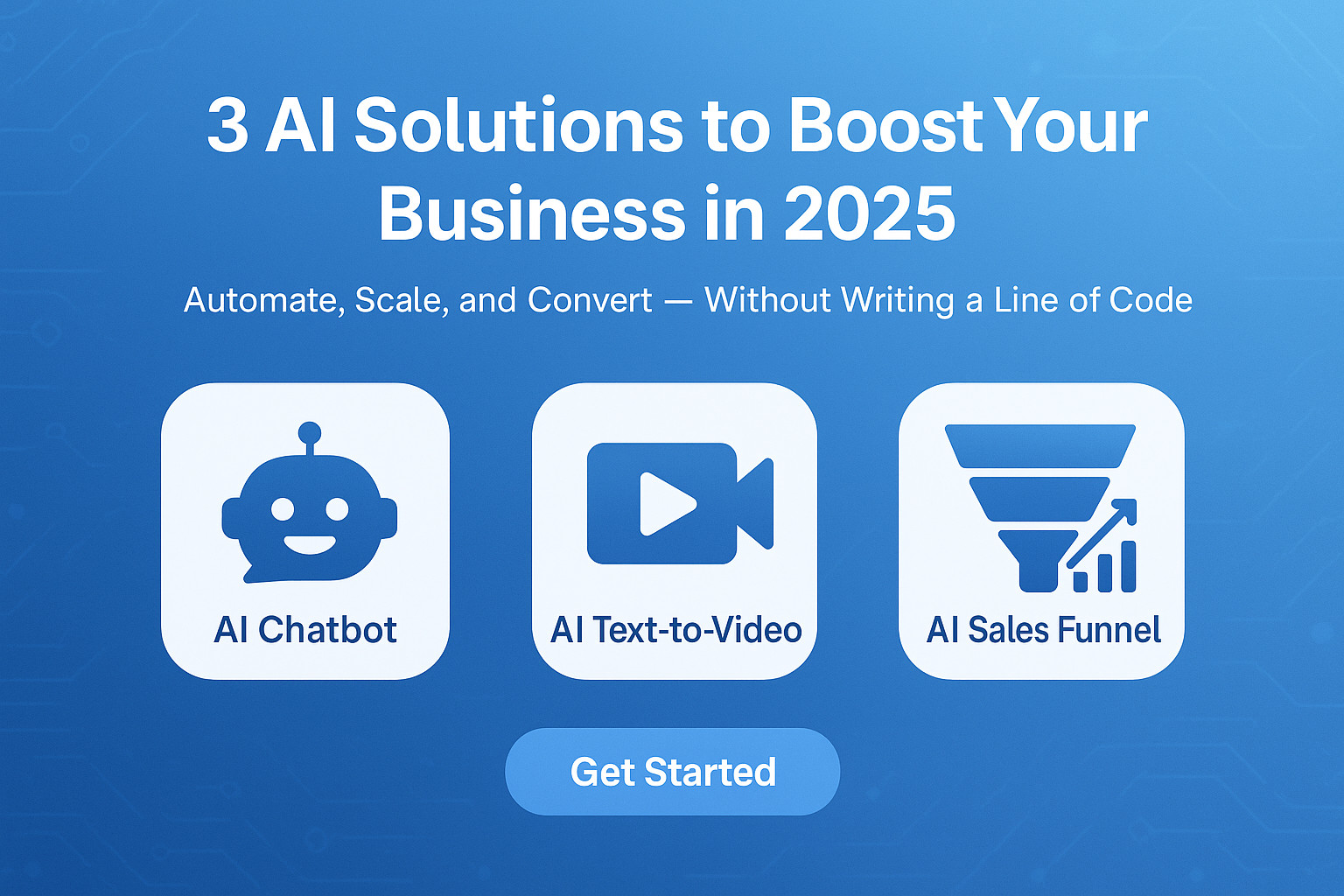 3 AI Solutions to Boost Your Business in 2025

Automate, Scale, and Convert — Without Writing a Line of Code

AI Chatbot

AI Text-to-Video

AI Sales Funnel

Get Started